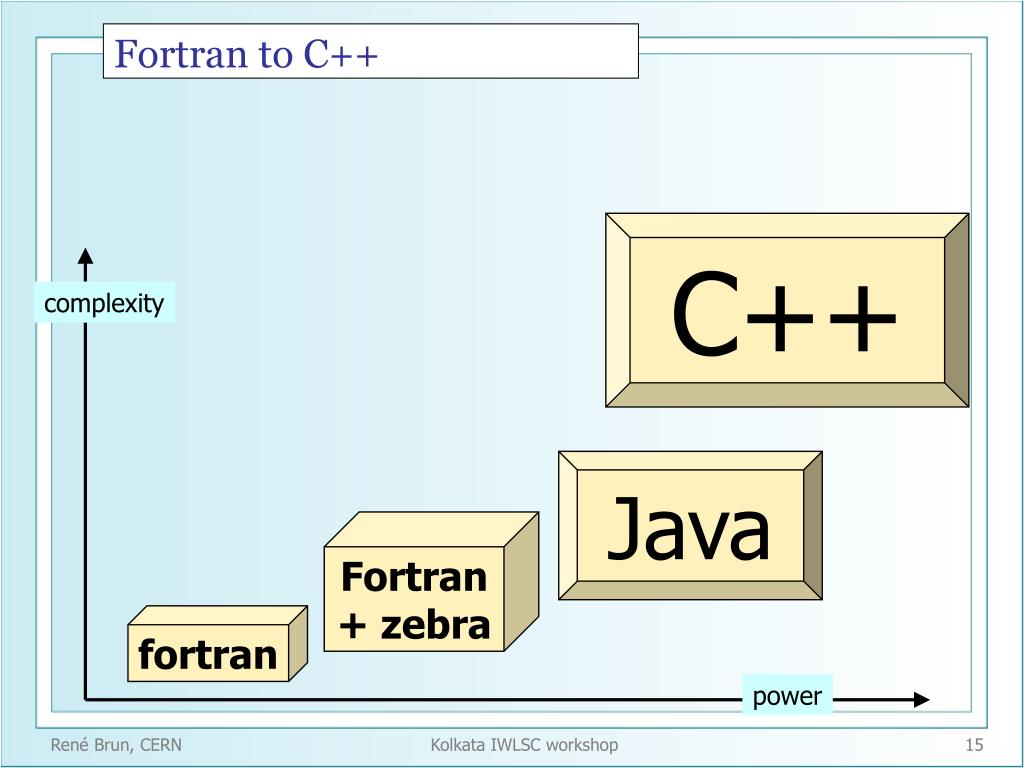 Fortran to C++

complexity

C++

Java

Fortran
+ zebra

fortran

power

René Brun, CERN

Kolkata IWLSC workshop

15